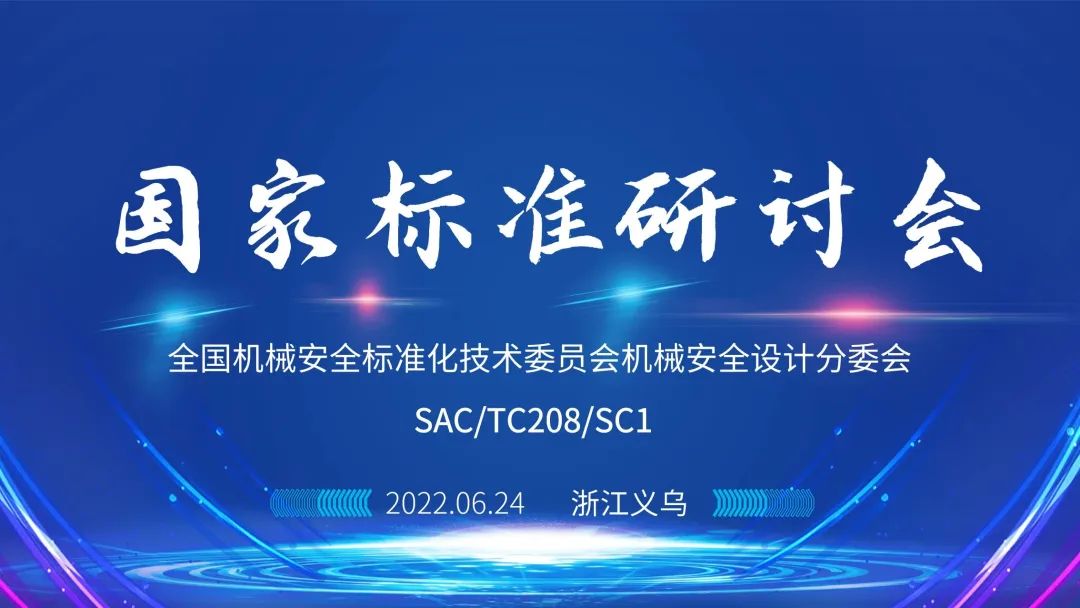 国家标准研讨会

全国机械安全标准化技术委员会机械安全设计分委会

SAC/TC208/SC1

2022.06.24 浙江义乌